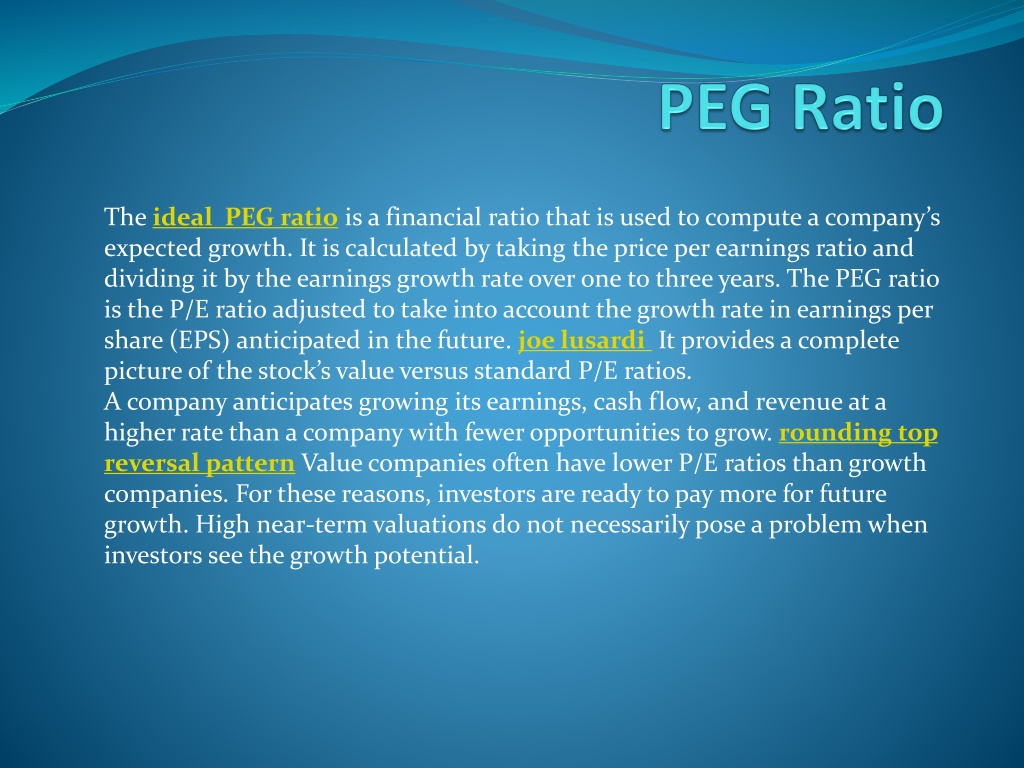 PEG Ratio

The ideal PEG ratio is a financial ratio that is used to compute a company's expected growth. It is calculated by taking the price per earnings ratio and dividing it by the earnings growth rate over one to three years. The PEG ratio is the P/E ratio adjusted to take into account the growth rate in earnings per share (EPS) anticipated in the future. joe lusardi It provides a complete picture of the stock's value versus standard P/E ratios.
A company anticipates growing its earnings, cash flow, and revenue at a higher rate than a company with fewer opportunities to grow. rounding top reversal pattern Value companies often have lower P/E ratios than growth companies. For these reasons, investors are ready to pay more for future growth. High near-term valuations do not necessarily pose a problem when investors see the growth potential.